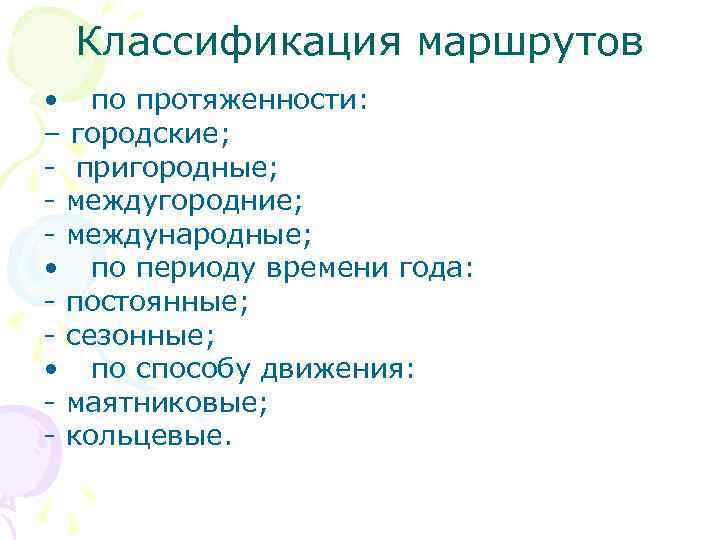 Классификация маршрутов

• по протяженности:
– городские;
- пригородные;
- междугородние;
- международные;
• по периоду времени года:
- постоянные;
- сезонные;
• по способу движения:
- маятниковые;
- кольцевые.